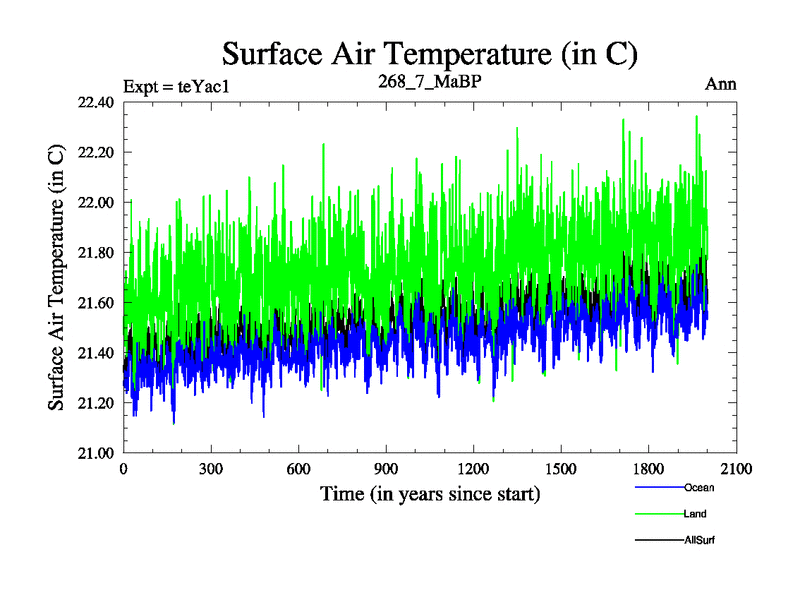 Surface Air Temperature (in C)

Expt = teYac1

268_7_MaBP

Ann

Surface Air Temperature (in C)

22.40
22.20
22.00
21.80
21.60
21.40
21.20
21.00

0
300
600
900
1200
1500
1800
2100

Time (in years since start)

Ocean
Land
AllSurf